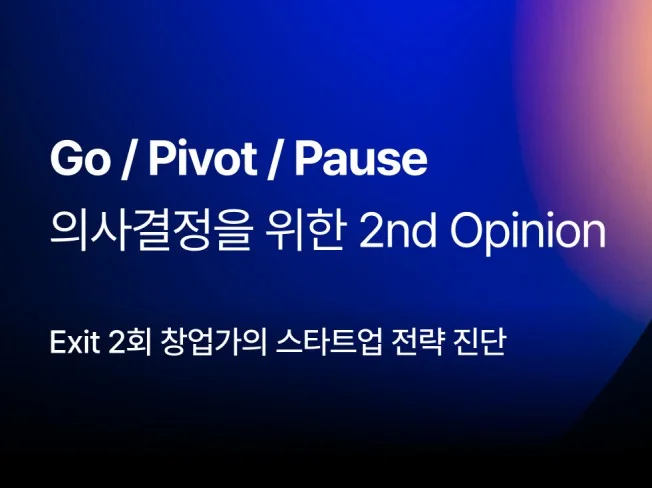 Go / Pivot / Pause
의사결정을 위한 2nd Opinion

Exit 2회 창업가의 스타트업 전략 진단